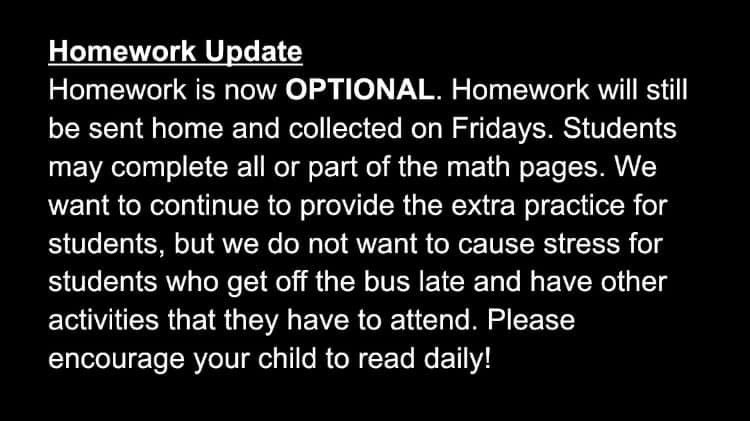 Homework Update
Homework is now OPTIONAL. Homework will still be sent home and collected on Fridays. Students may complete all or part of the math pages. We want to continue to provide the extra practice for students, but we do not want to cause stress for students who get off the bus late and have other activities that they have to attend. Please encourage your child to read daily!